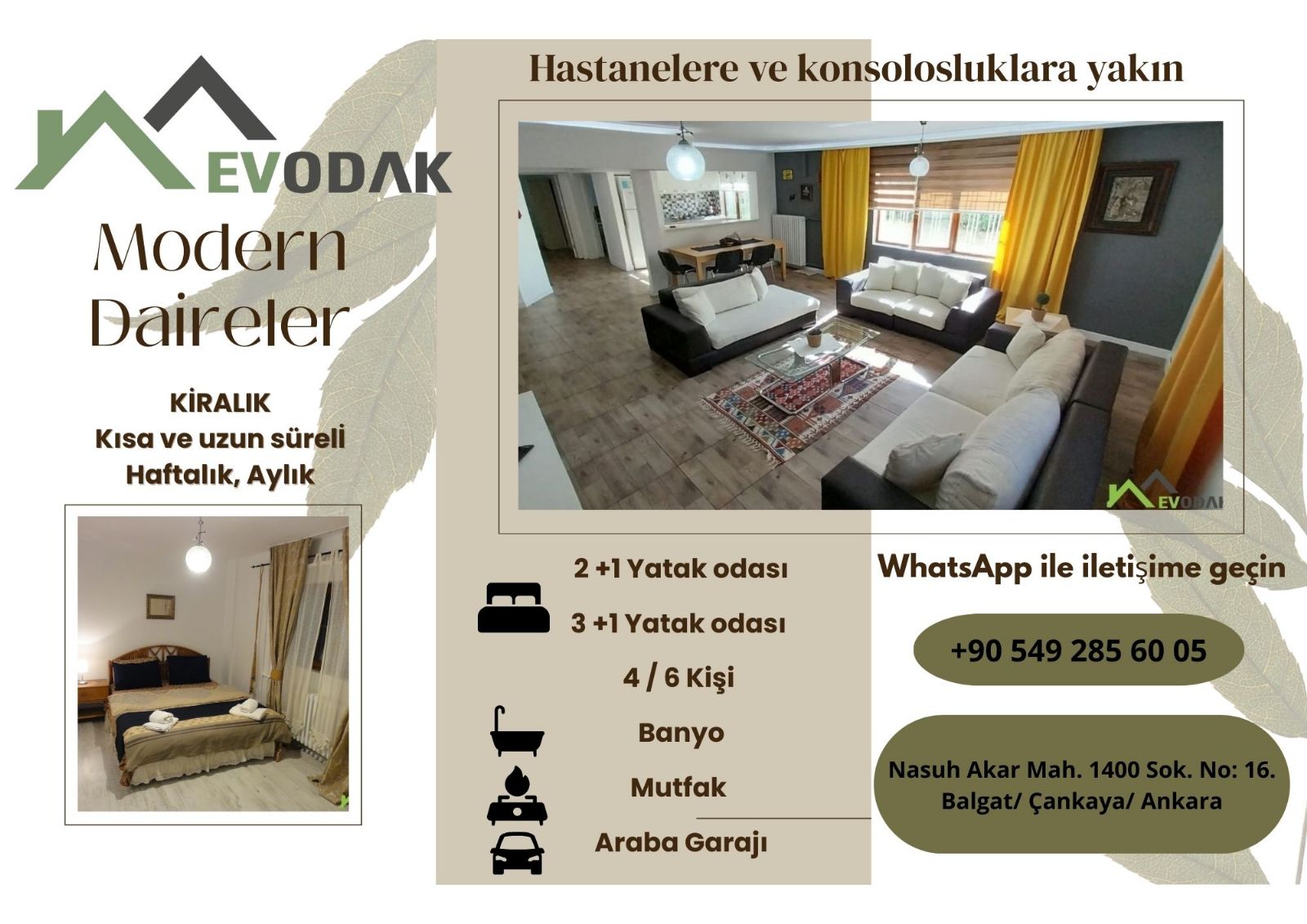 EVODAK

Modern Daireler

KİRALIK
Kısa ve uzun süreli
Haftalık, Aylık

Hastanelere ve konsolosluklara yakın

EVODAK

2 +1 Yatak odası
3 +1 Yatak odası
4 / 6 Kişi
Banyo
Mutfak
Araba Garajı

WhatsApp ile iletişime geçin

+90 549 285 60 05

Nasuh Akar Mah. 1400 Sok. No: 16.
Balgat/ Çankaya/ Ankara